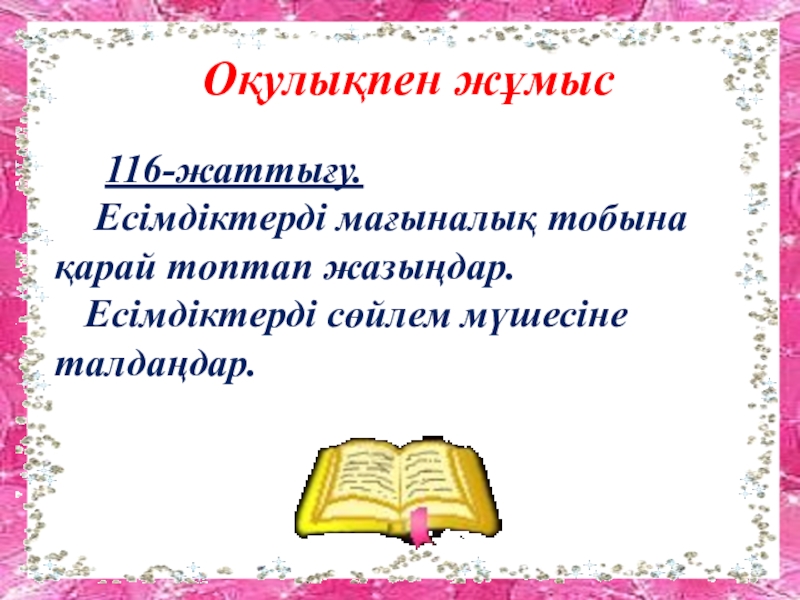 Оқулықпен жұмыс

116-жаттығу.

Есімдіктерді мағыналық тобына қарай топтап жазыңдар.

Есімдіктерді сөйлем мүшесіне талдаңдар.